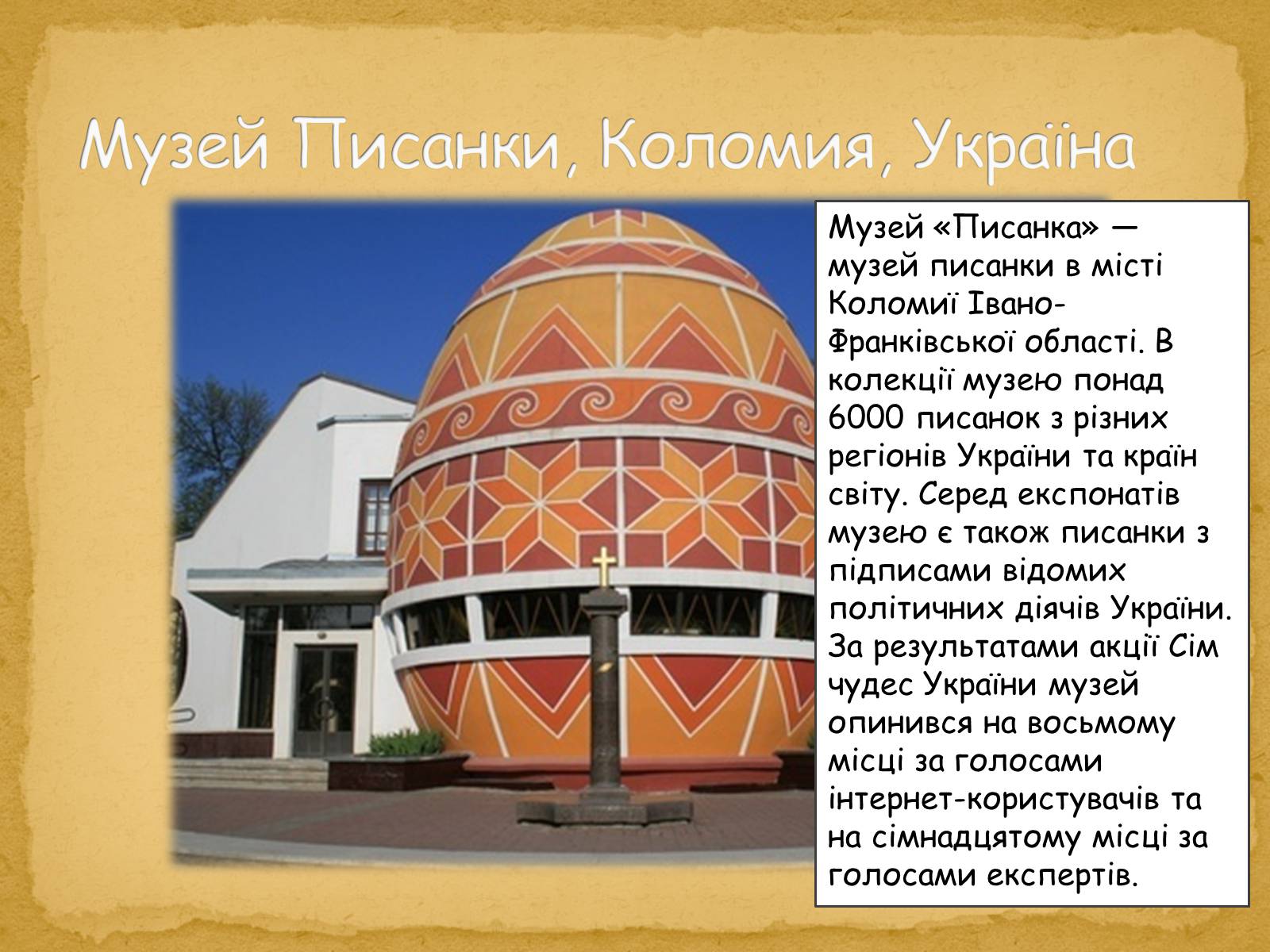 Музей Писанки, Коломия, Україна

Музей «Писанка» — музей писанки в місті Коломиї Івано-Франківської області. В колекції музею понад 6000 писанок з різних регіонів України та країн світу. Серед експонатів музею є також писанки з підписами відомих політичних діячів України. За результатами акції Сім чудес України музей опинився на восьмому місці за голосами інтернет-користувачів та на сімнадцятому місці за голосами експертів.